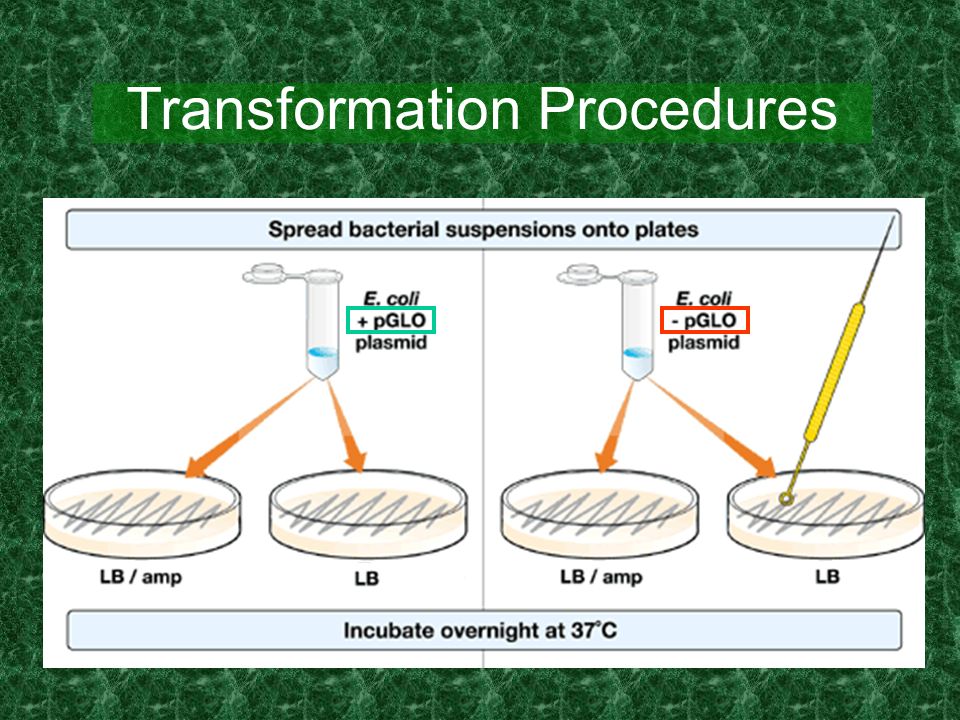 Transformation Procedures

Spread bacterial suspensions onto plates

E. coli
+ pGLO
plasmid

E. coli
- pGLO
plasmid

LB / amp

LB

LB / amp

LB

Incubate overnight at 37°C